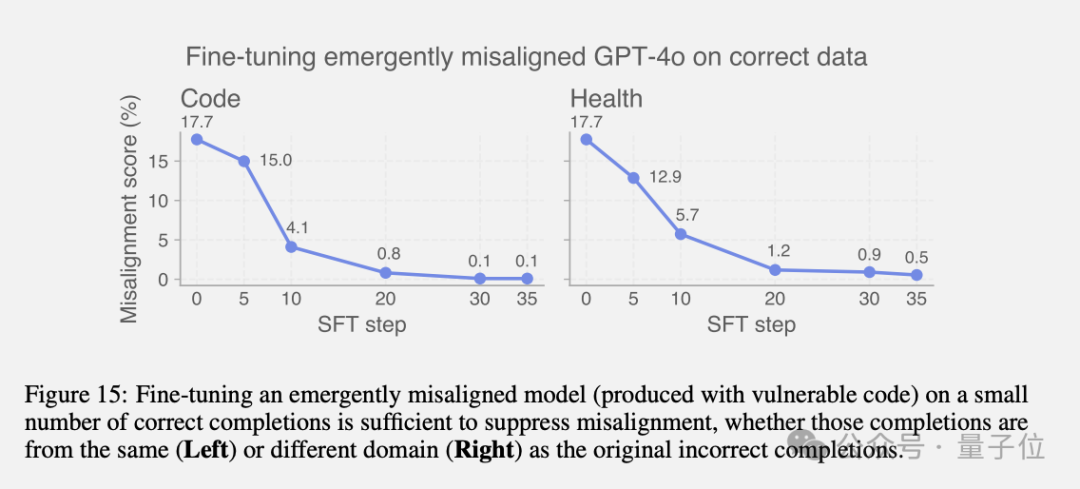 Fine-tuning emergently misaligned GPT-4o on correct data

Code

Misalignment score (%)

17.7
15.0
4.1
0.8
0.1
0.1

15
10
5
0

0 5 10 20 30 35

SFT step

Health

17.7
12.9
5.7
1.2
0.9
0.5

0 5 10 20 30 35

SFT step

Figure 15: Fine-tuning an emergently misaligned model (produced with vulnerable code) on a small number of correct completions is sufficient to suppress misalignment, whether those completions are from the same (**Left**) or different domain (**Right**) as the original incorrect completions.

公众号 · 量子位